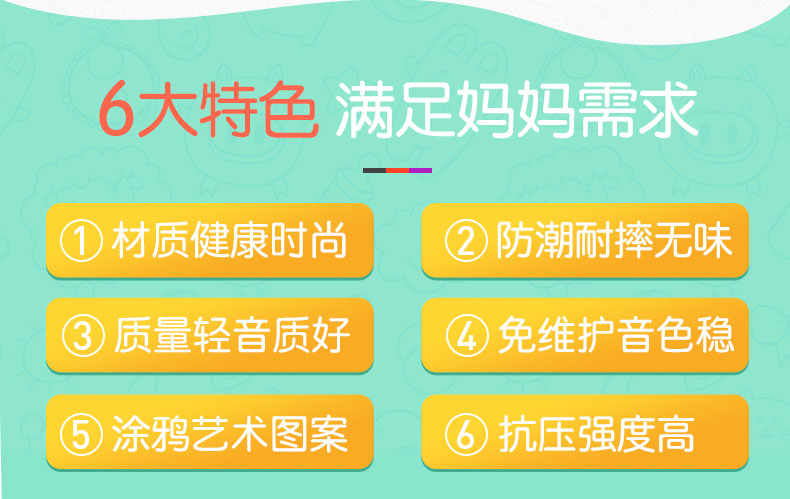 6大特色 满足妈妈需求

① 材质健康时尚

② 防潮耐摔无味

③ 质量轻音质好

④ 免维护音色稳

⑤ 涂鸦艺术图案

⑥ 抗压强度高